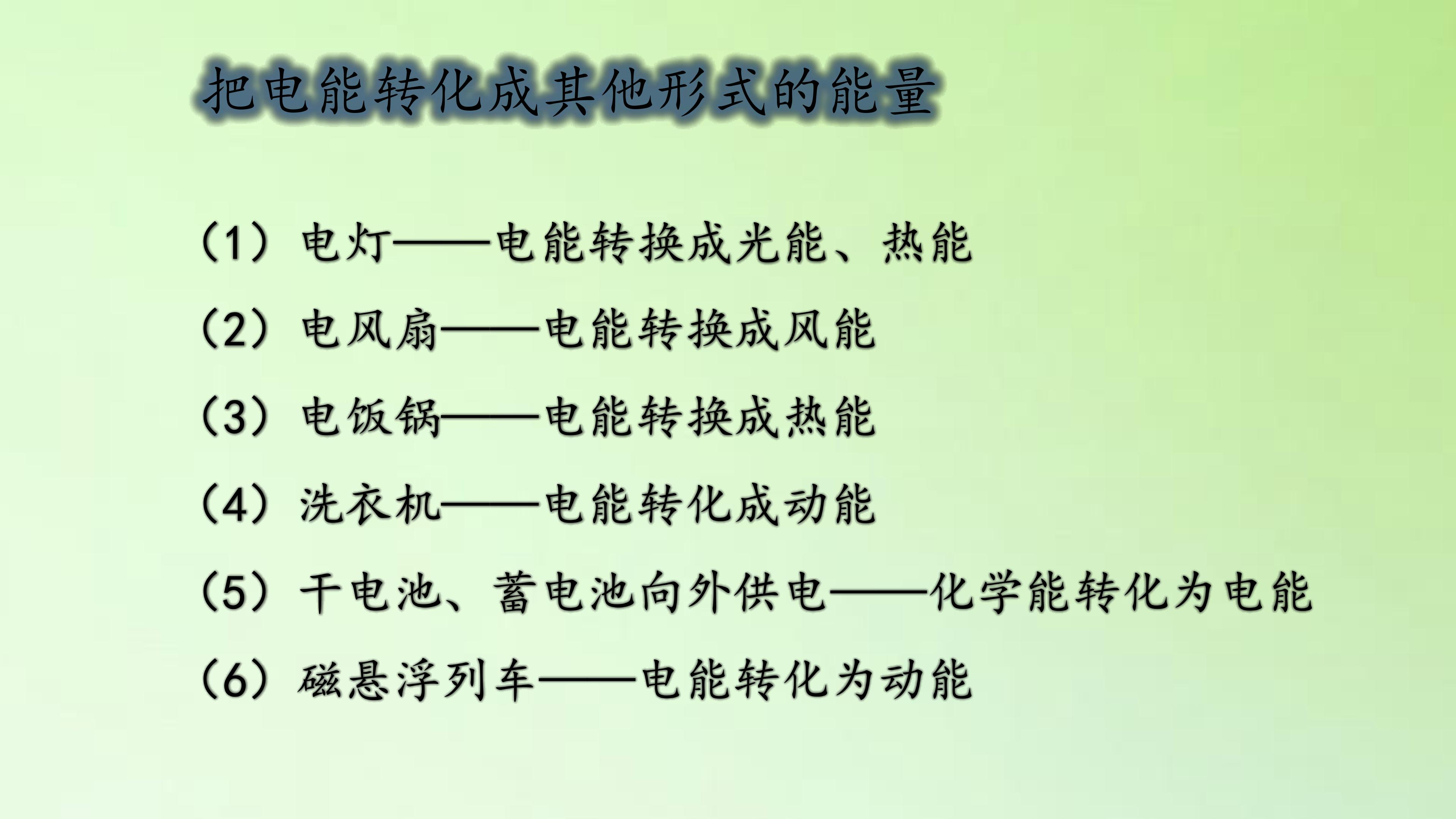 把电能转化成其他形式的能量

（1）电灯——电能转换成光能、热能

（2）电风扇——电能转换成风能

（3）电饭锅——电能转换成热能

（4）洗衣机——电能转化成动能

（5）干电池、蓄电池向外供电——化学能转化为电能

（6）磁悬浮列车——电能转化为动能